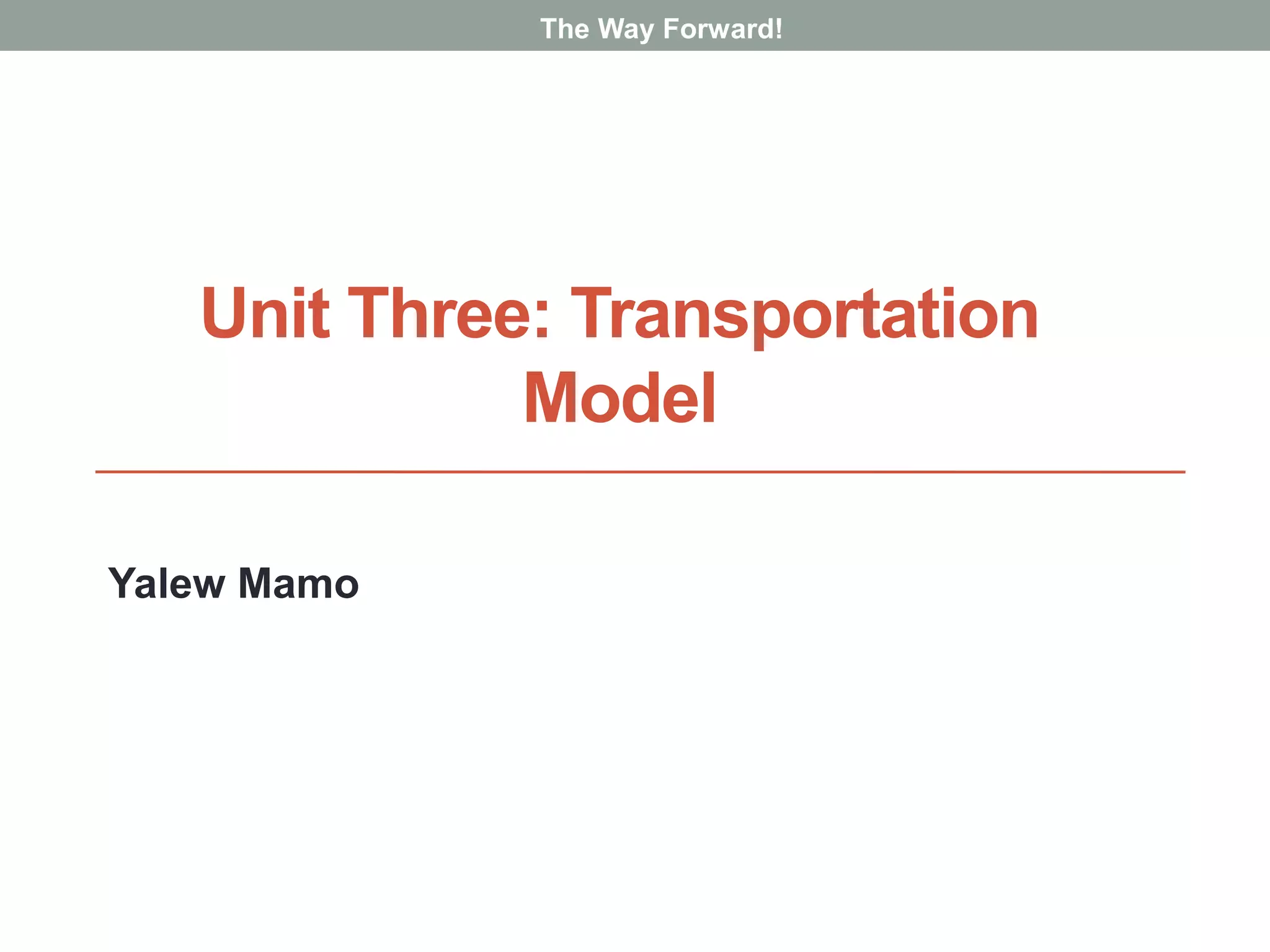 The Way Forward!

Unit Three: Transportation Model

Yalew Mamo